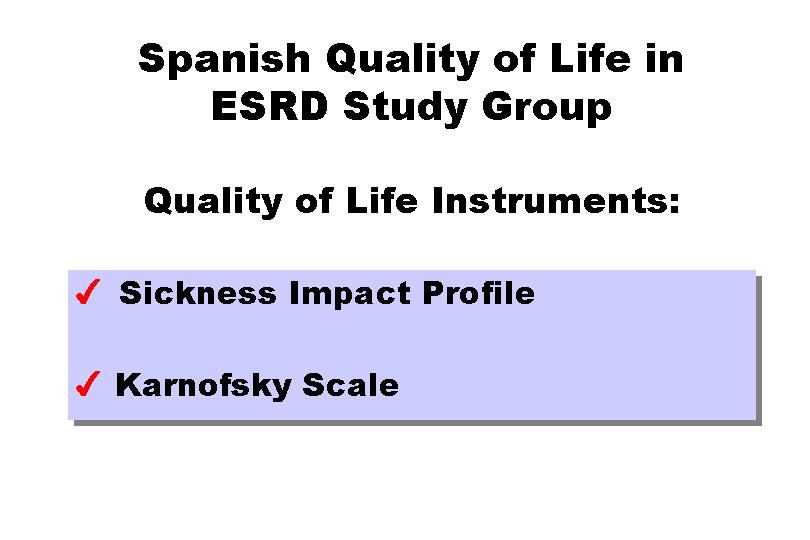 Spanish Quality of Life in ESRD Study Group

Quality of Life Instruments:

✓ Sickness Impact Profile

✓ Karnofsky Scale